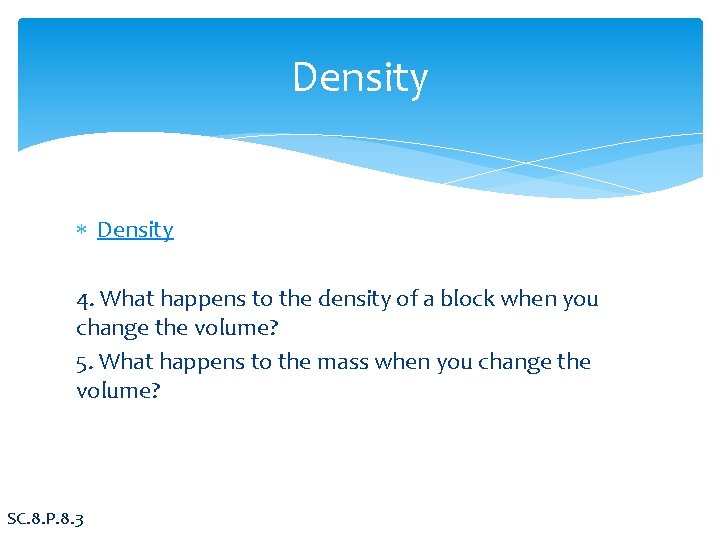 Density

∗ Density

4. What happens to the density of a block when you change the volume?

5. What happens to the mass when you change the volume?

SC.8.P.8.3